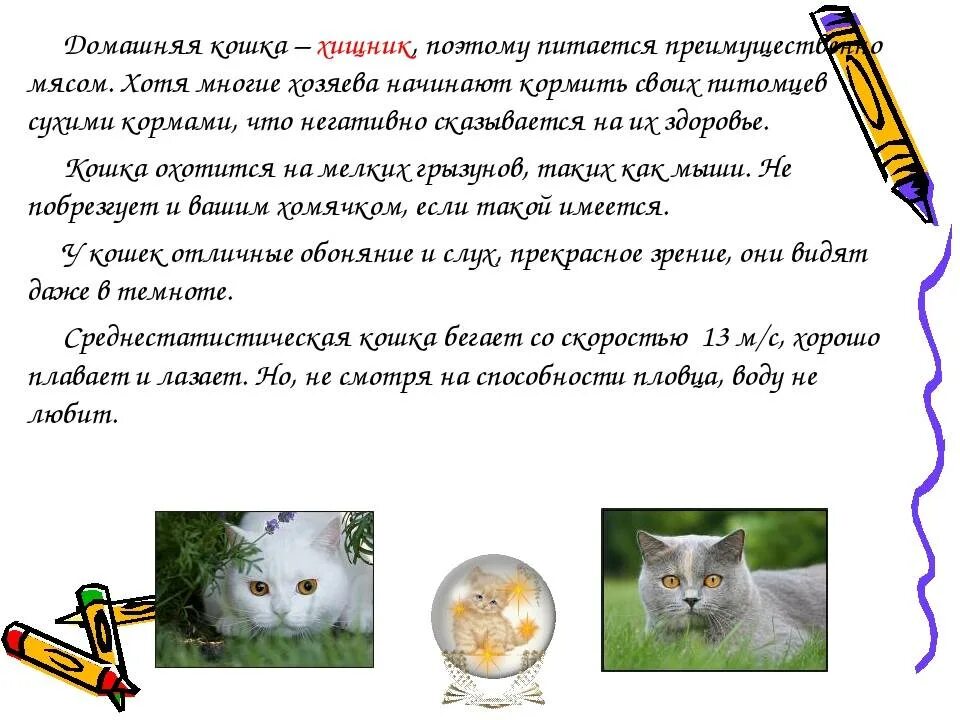 Домашняя кошка – хищник, поэтому питается преимущественно мясом. Хотя многие хозяева начинают кормить своих питомцев сухими кормами, что негативно сказывается на их здоровье.

Кошка охотится на мелких грызунов, таких как мыши. Не побрезгует и вашим хомячком, если такой имеется.

У кошек отличные обоняние и слух, прекрасное зрение, они видят даже в темноте.

Среднестатистическая кошка бегает со скоростью 13 м/с, хорошо плавает и лазает. Но, не смотря на способности пловца, воду не любит.